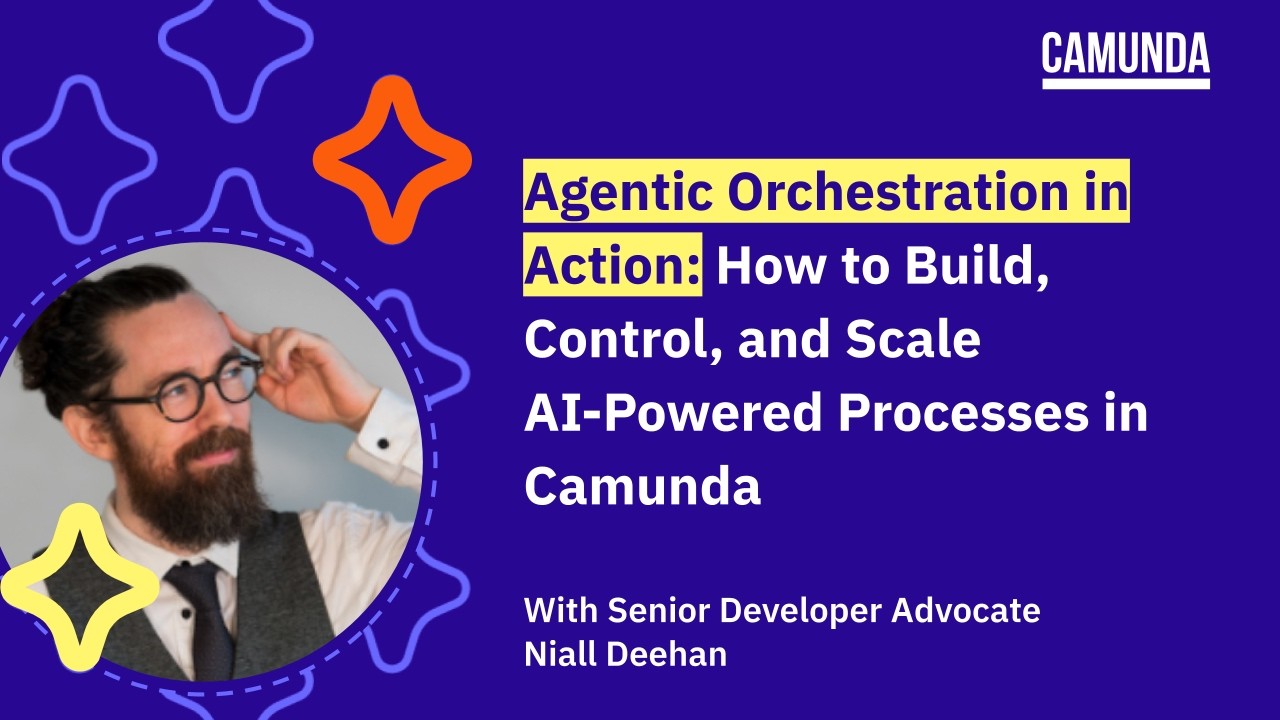 CAMUNDA

Agentic Orchestration in Action: How to Build, Control, and Scale AI-Powered Processes in Camunda

With Senior Developer Advocate Niall Deehan